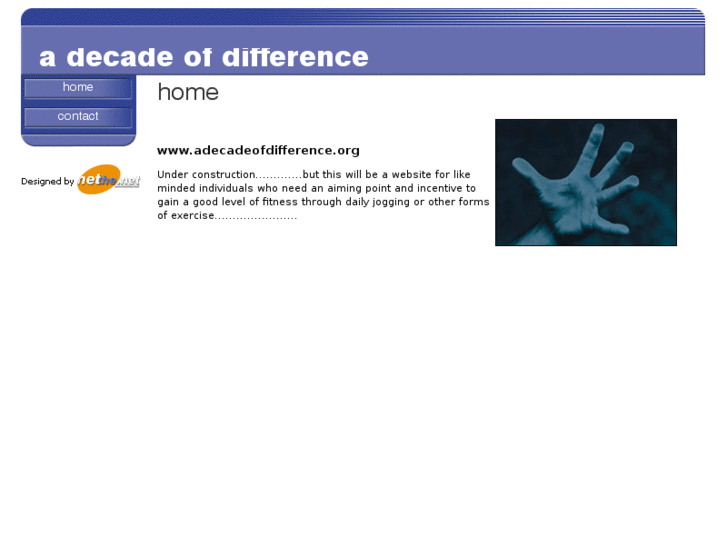 a decade of difference

home

contact

Designed by netthe.net

home

www.adecadeofdifference.org

Under construction.............but this will be a website for like minded individuals who need an aiming point and incentive to gain a good level of fitness through daily jogging or other forms of exercise.......................